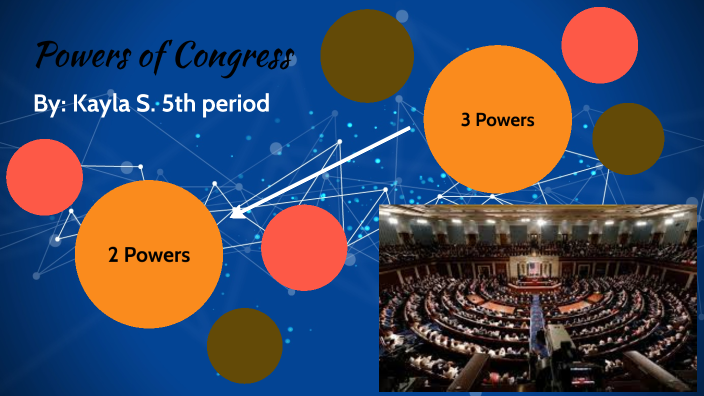 Powers of Congress

By: Kayla S. 5th period

3 Powers

2 Powers